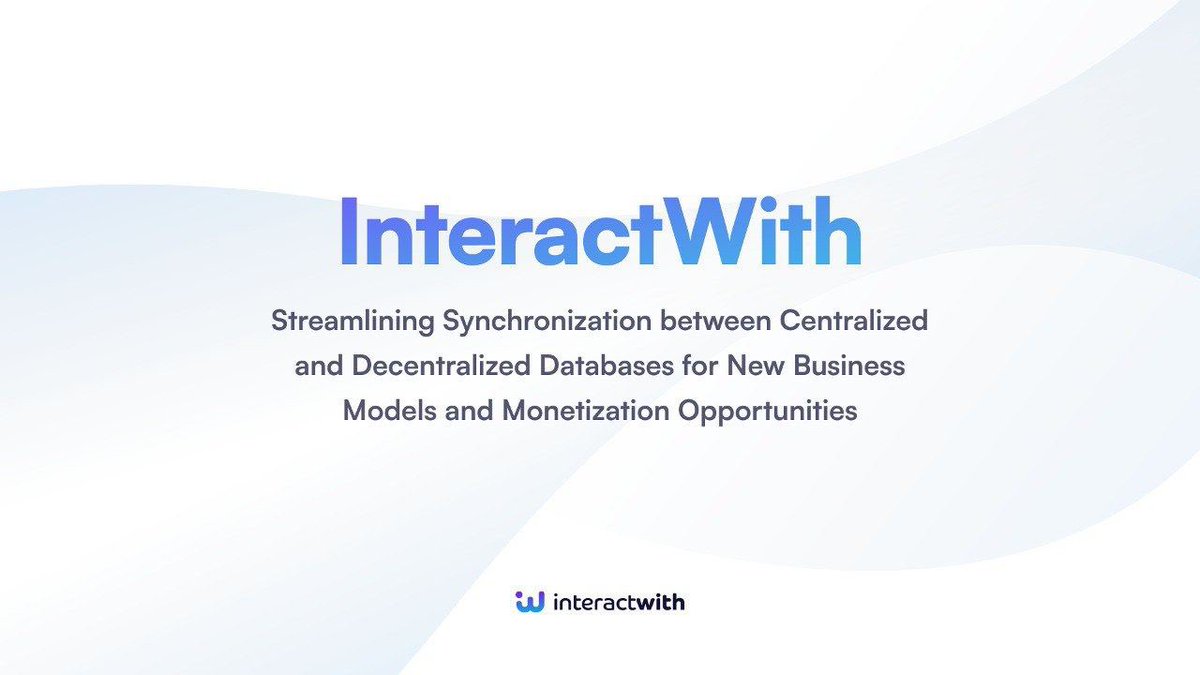 InteractWith

Streamlining Synchronization between Centralized and Decentralized Databases for New Business Models and Monetization Opportunities

interactwith